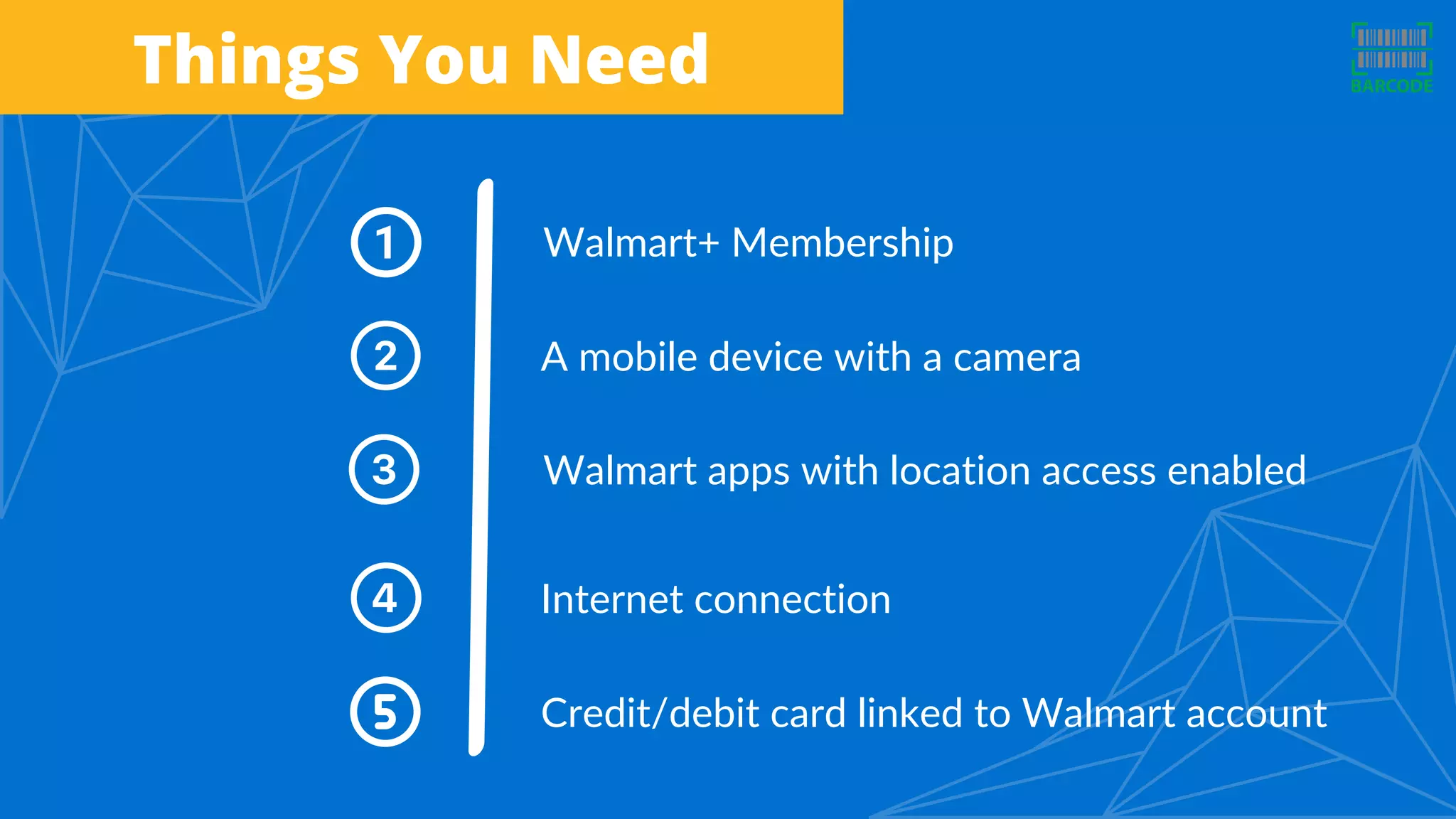 Things You Need

BARCODE

1 Walmart+ Membership

2 A mobile device with a camera

3 Walmart apps with location access enabled

4 Internet connection

5 Credit/debit card linked to Walmart account